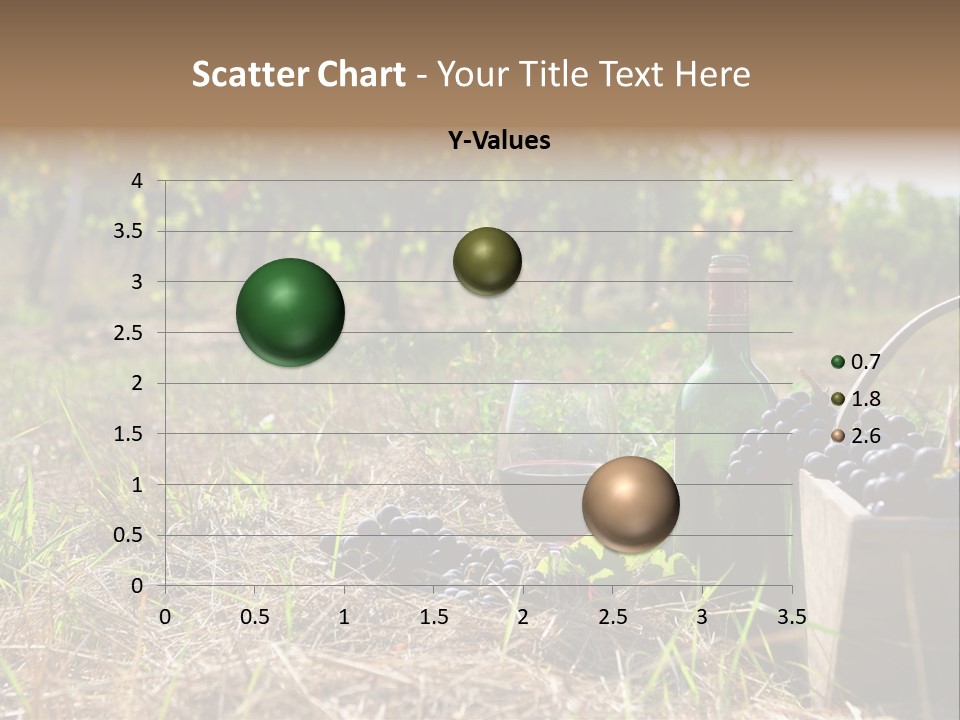 Scatter Chart - Your Title Text Here

Y-Values

4
3.5
3
2.5
2
1.5
1
0.5
0

0 0.5 1 1.5 2 2.5 3 3.5

0.7
1.8
2.6